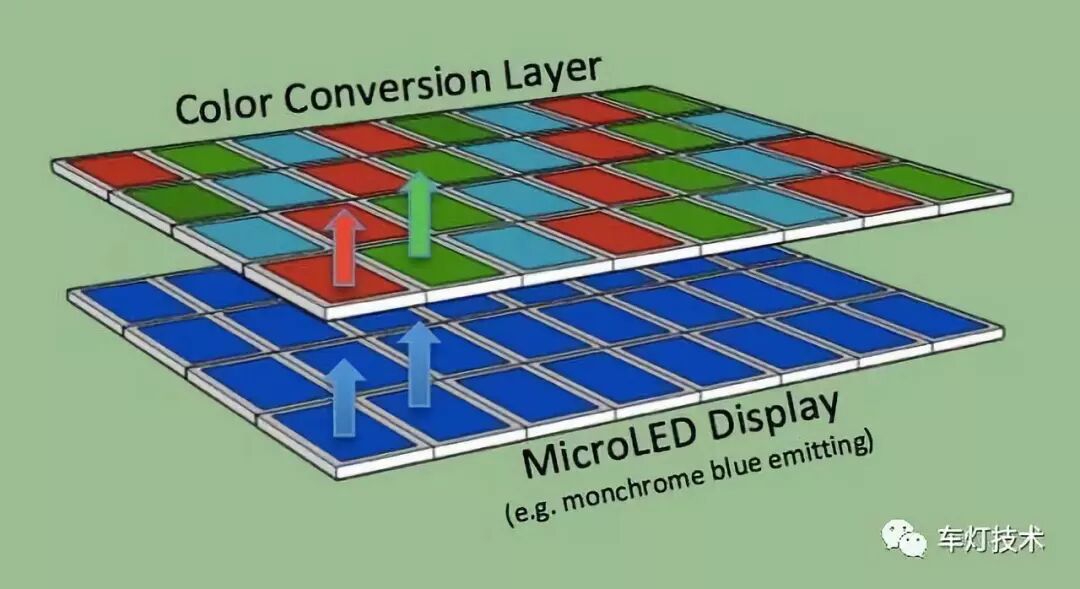 Color Conversion Layer

MicroLED Display
(e.g. monchrome blue emitting)

车灯技术